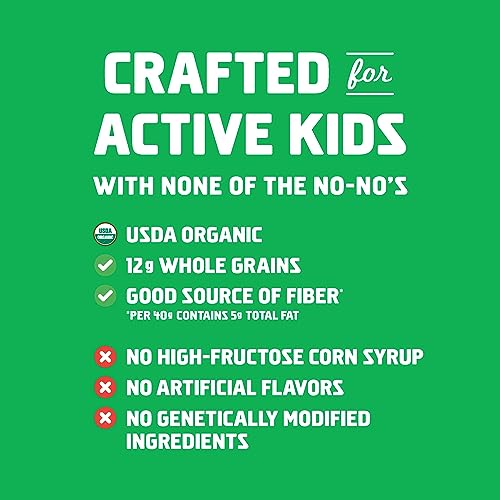 CRAFTED for ACTIVE KIDS

WITH NONE OF THE NO-NO'S

USDA ORGANIC

USDA ORGANIC

12g WHOLE GRAINS

GOOD SOURCE OF FIBER*
*PER 40g CONTAINS 5g TOTAL FAT

NO HIGH-FRUCTOSE CORN SYRUP

NO ARTIFICIAL FLAVORS

NO GENETICALLY MODIFIED INGREDIENTS